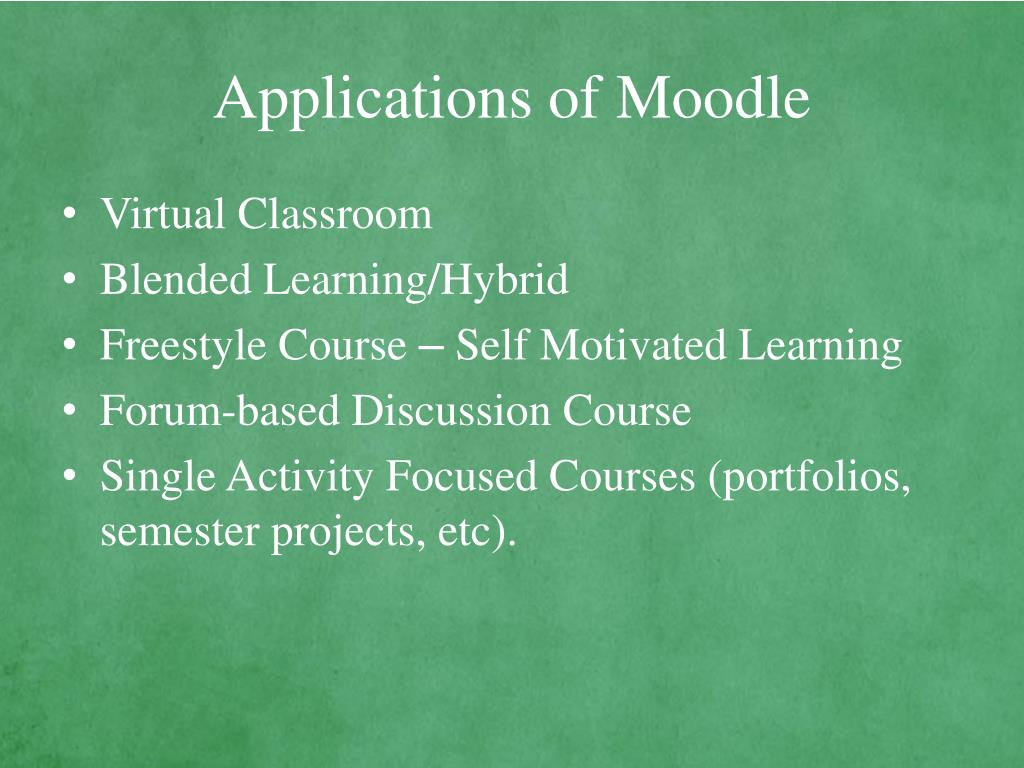 Applications of Moodle

• Virtual Classroom
• Blended Learning/Hybrid
• Freestyle Course – Self Motivated Learning
• Forum-based Discussion Course
• Single Activity Focused Courses (portfolios, semester projects, etc).